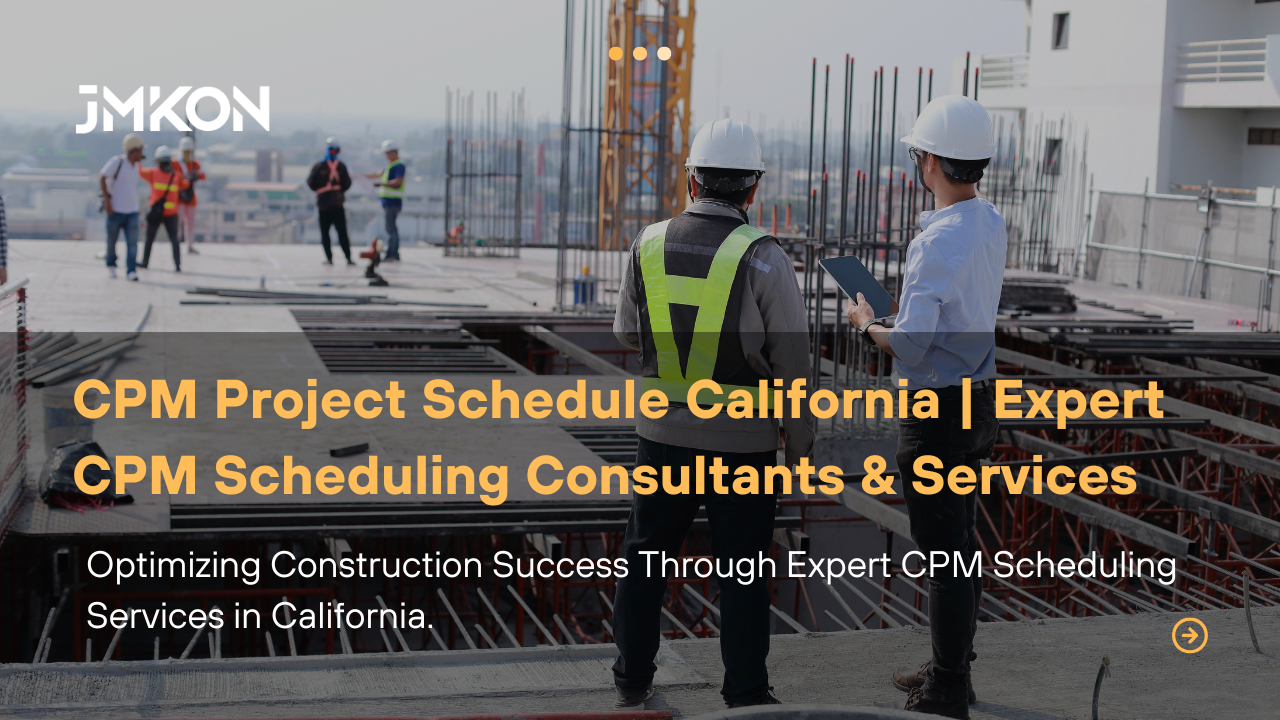 JMKON

CPM Project Schedule California | Expert CPM Scheduling Consultants & Services

Optimizing Construction Success Through Expert CPM Scheduling Services in California.